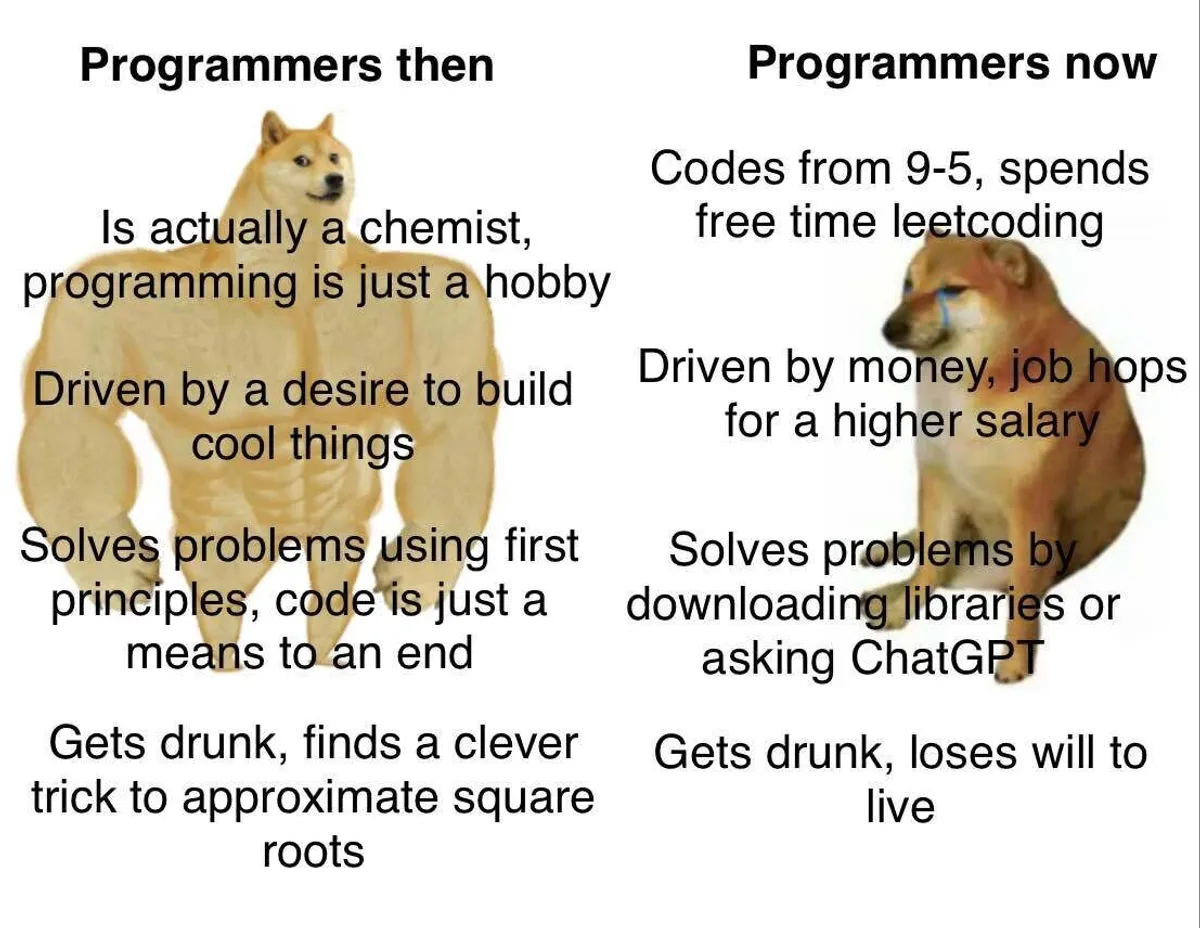 Programmers then

Is actually a chemist, programming is just a hobby

Driven by a desire to build cool things

Solves problems using first principles, code is just a means to an end

Gets drunk, finds a clever trick to approximate square roots

Programmers now

Codes from 9-5, spends free time leetcoding

Driven by money, job hops for a higher salary

Solves problems by downloading libraries or asking ChatGPT

Gets drunk, loses will to live